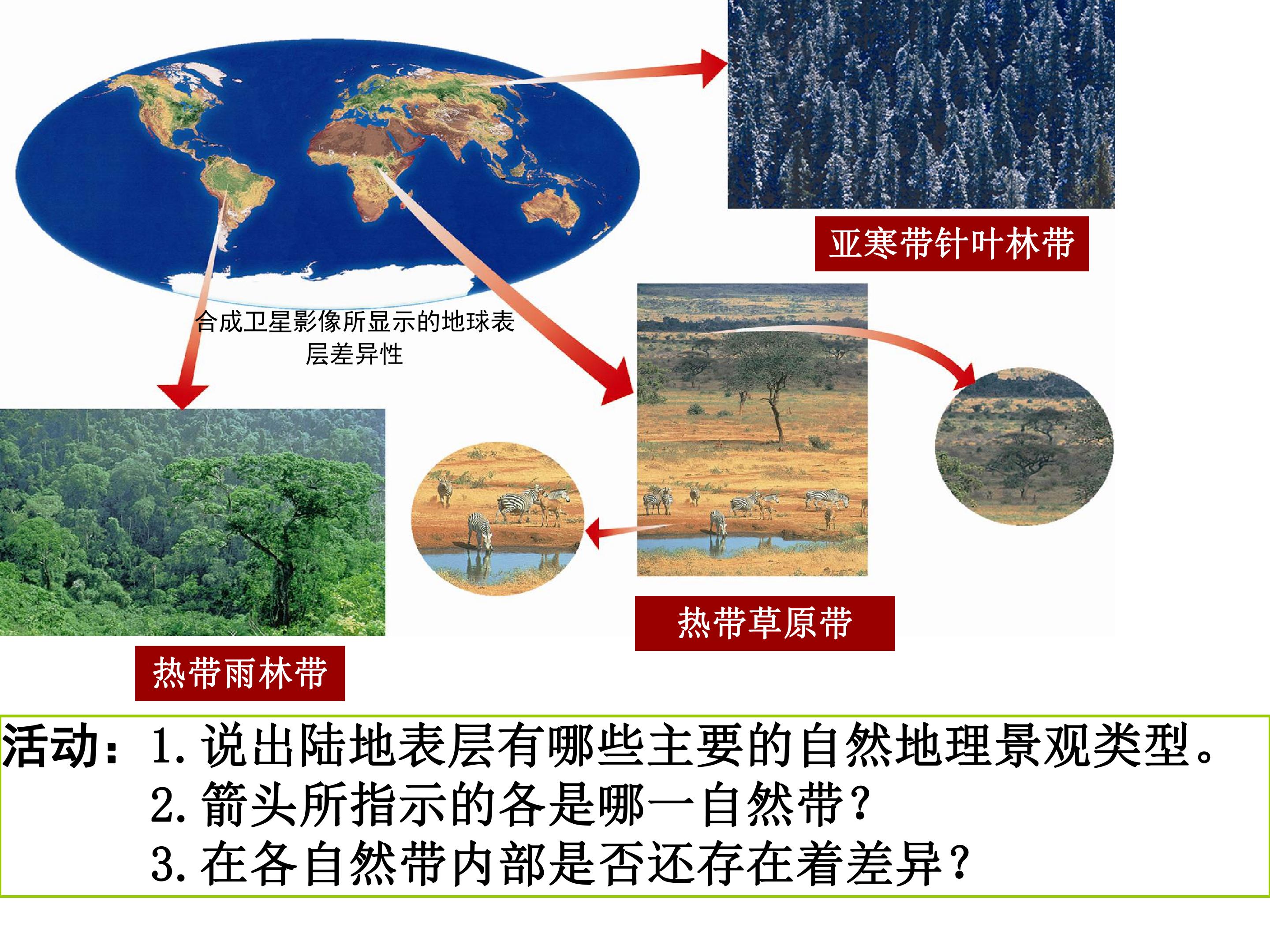 亚寒带针叶林带

合成卫星影像所显示的地球表层差异性

热带草原带

热带雨林带

活动：1.说出陆地表层有哪些主要的自然地理景观类型。
2.箭头所指示的各是哪一自然带？
3.在各自然带内部是否还存在着差异？